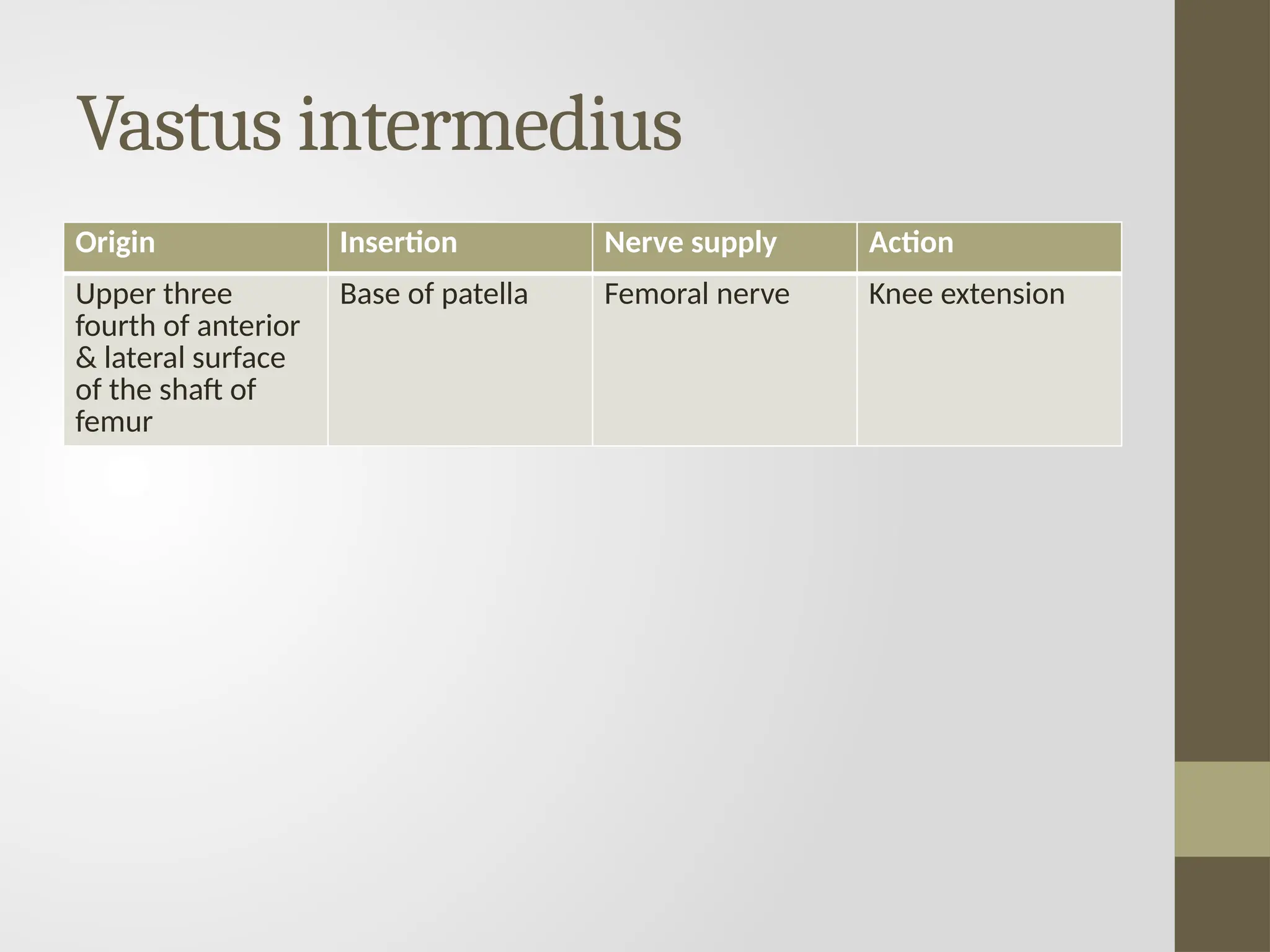 Vastus intermedius

| Origin | Insertion | Nerve supply | Action |
|---|---|---|---|
| Upper three fourth of anterior & lateral surface of the shaft of femur | Base of patella | Femoral nerve | Knee extension |